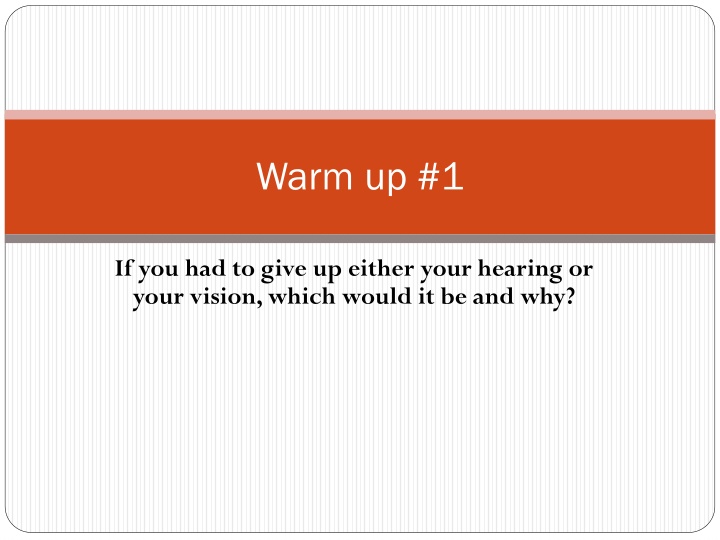 Warm up #1

If you had to give up either your hearing or your vision, which would it be and why?